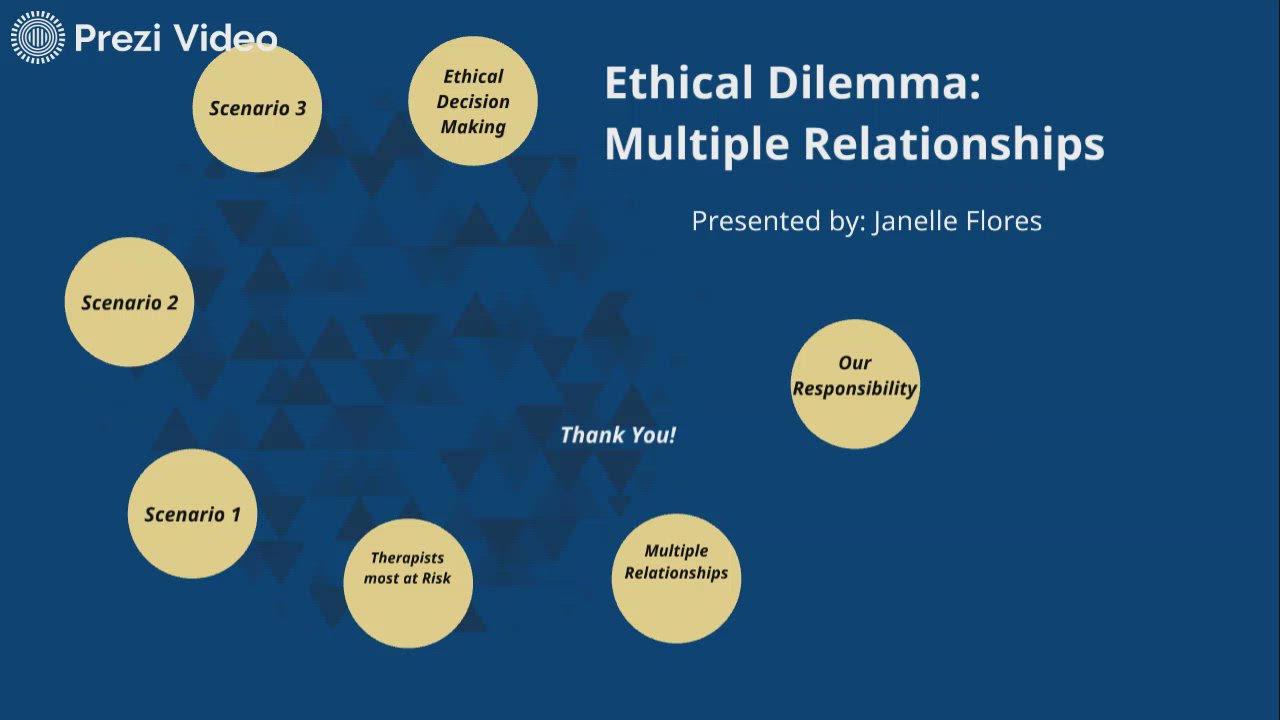 Prezi Video

Ethical Dilemma: Multiple Relationships

Presented by: Janelle Flores

Scenario 3

Ethical Decision Making

Scenario 2

Our Responsibility

Thank You!

Scenario 1

Therapists most at Risk

Multiple Relationships